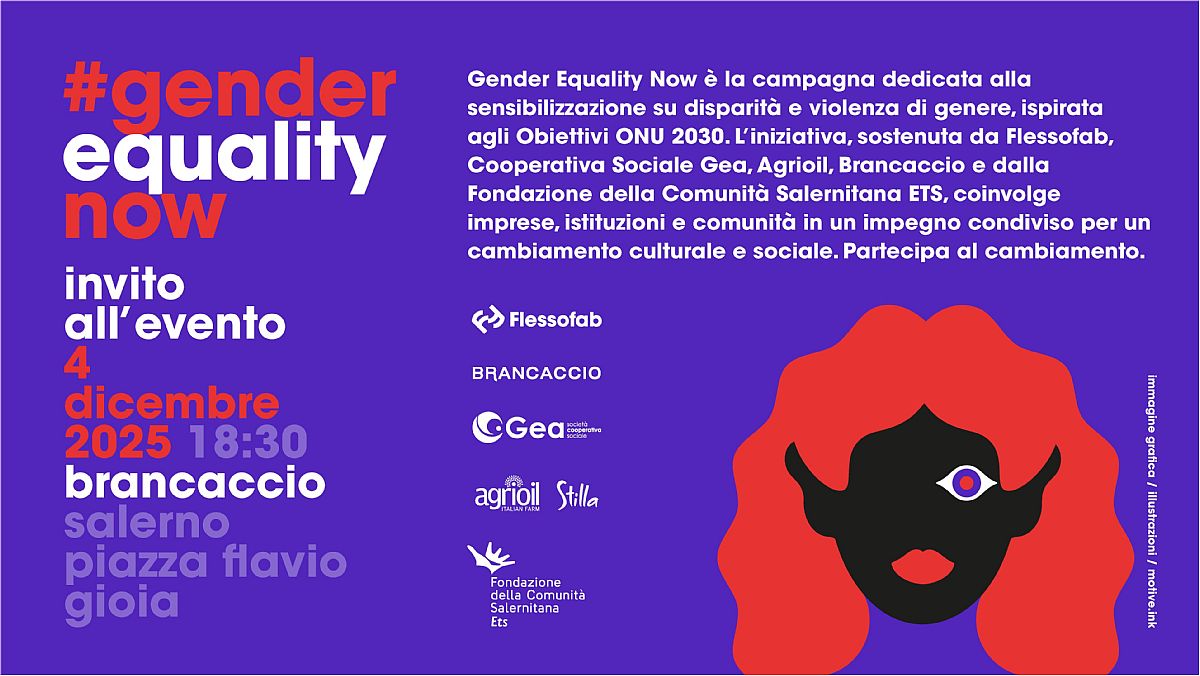 #gender equality now

invito all'evento 4 dicembre 2025 18:30 brancaccio salerno piazza flavio gioia

Gender Equality Now è la campagna dedicata alla sensibilizzazione su disparità e violenza di genere, ispirata agli Obiettivi ONU 2030. L'iniziativa, sostenuta da Flessofab, Cooperativa Sociale Gea, Agrioil, Brancaccio e dalla Fondazione della Comunità Salernitana ETS, coinvolge imprese, istituzioni e comunità in un impegno condiviso per un cambiamento culturale e sociale. Partecipa al cambiamento.

Flessofab

BRANCACCIO

Gea società cooperativa sociale

agrioil ITALIAN FARM

Stilla

Fondazione della Comunità Salernitana Ets

immagine grafica / illustrazioni / motive.ink